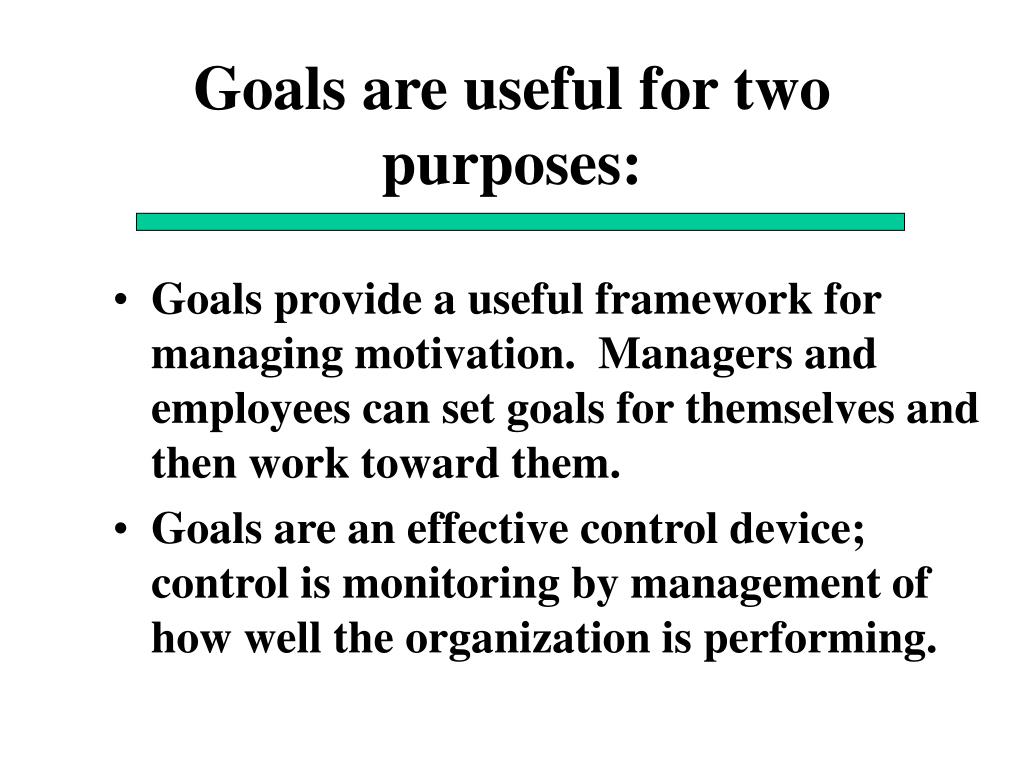 Goals are useful for two purposes:

• Goals provide a useful framework for managing motivation. Managers and employees can set goals for themselves and then work toward them.

• Goals are an effective control device; control is monitoring by management of how well the organization is performing.